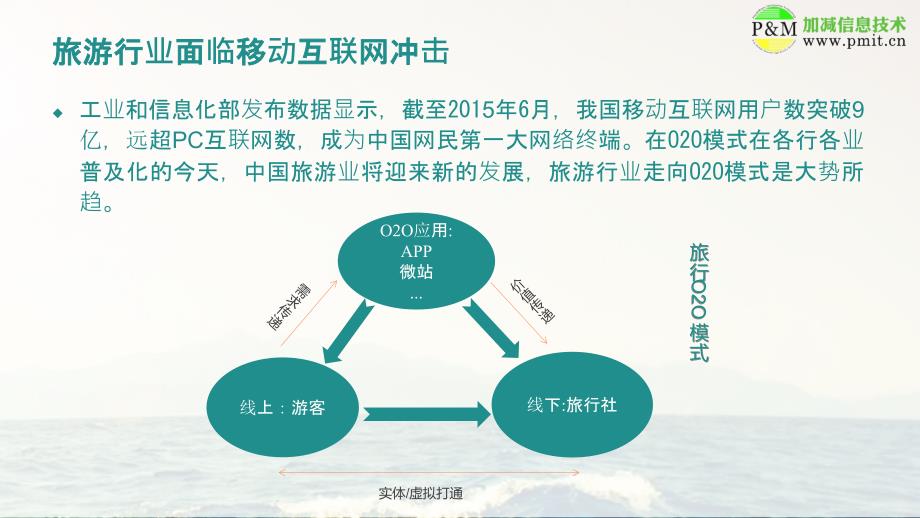 P&M 加减信息技术
www.pmit.cn

旅游行业面临移动互联网冲击

◆ 工业和信息化部发布数据显示，截至2015年6月，我国移动互联网用户数突破9亿，远超PC互联网数，成为中国网民第一大网络终端。在020模式在各行各业普及化的今天，中国旅游业将迎来新的发展，旅游行业走向020模式是大势所趋。

O2O应用:
APP
微站
...

需求传递

价值传递

线上：游客

线下:旅行社

实体/虚拟打通

旅行O2O模式